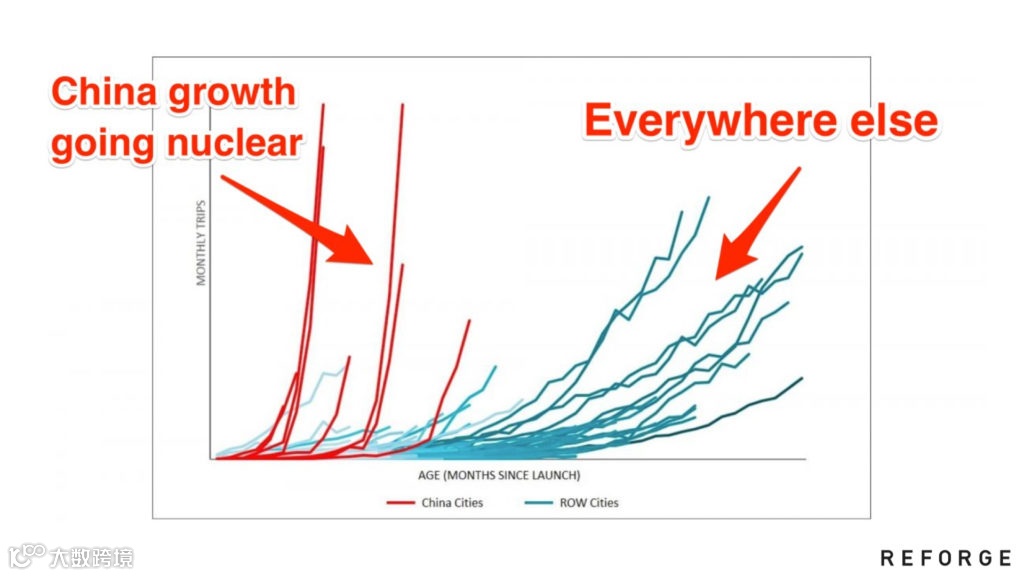 China growth going nuclear

Everywhere else

MONTHLY TRIPS

AGE (MONTHS SINCE LAUNCH)

China Cities
ROW Cities

大数跨境

REFORGE